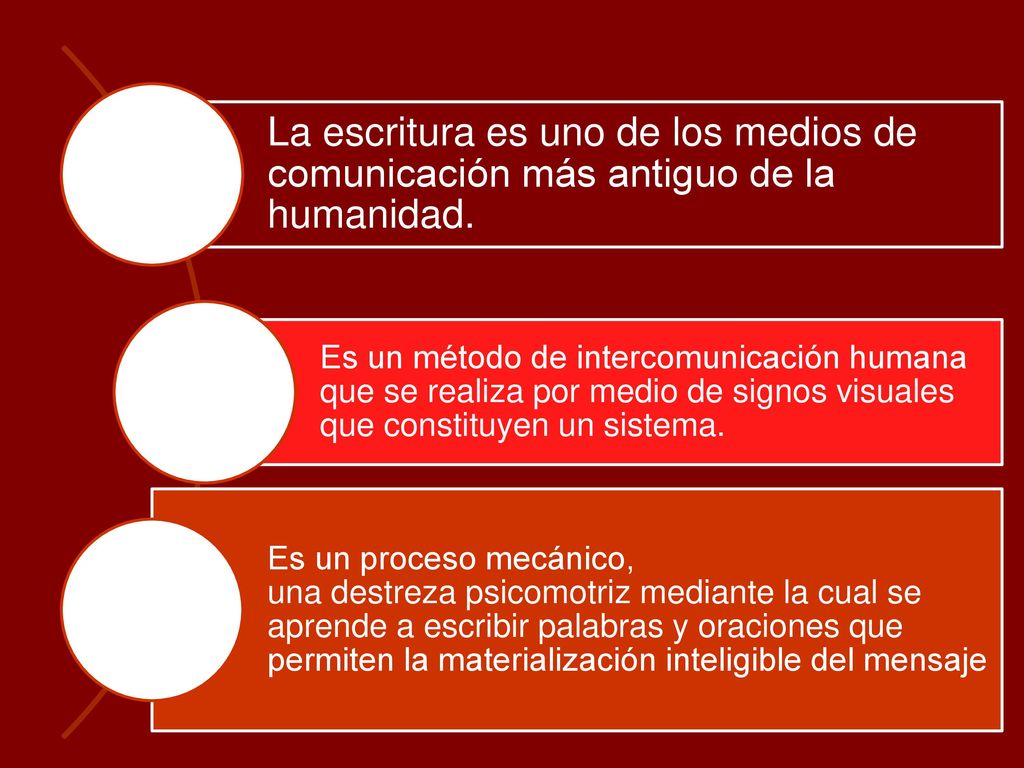 La escritura es uno de los medios de comunicación más antiguo de la humanidad.

Es un método de intercomunicación humana que se realiza por medio de signos visuales que constituyen un sistema.

Es un proceso mecánico,
una destreza psicomotriz mediante la cual se aprende a escribir palabras y oraciones que permiten la materialización inteligible del mensaje